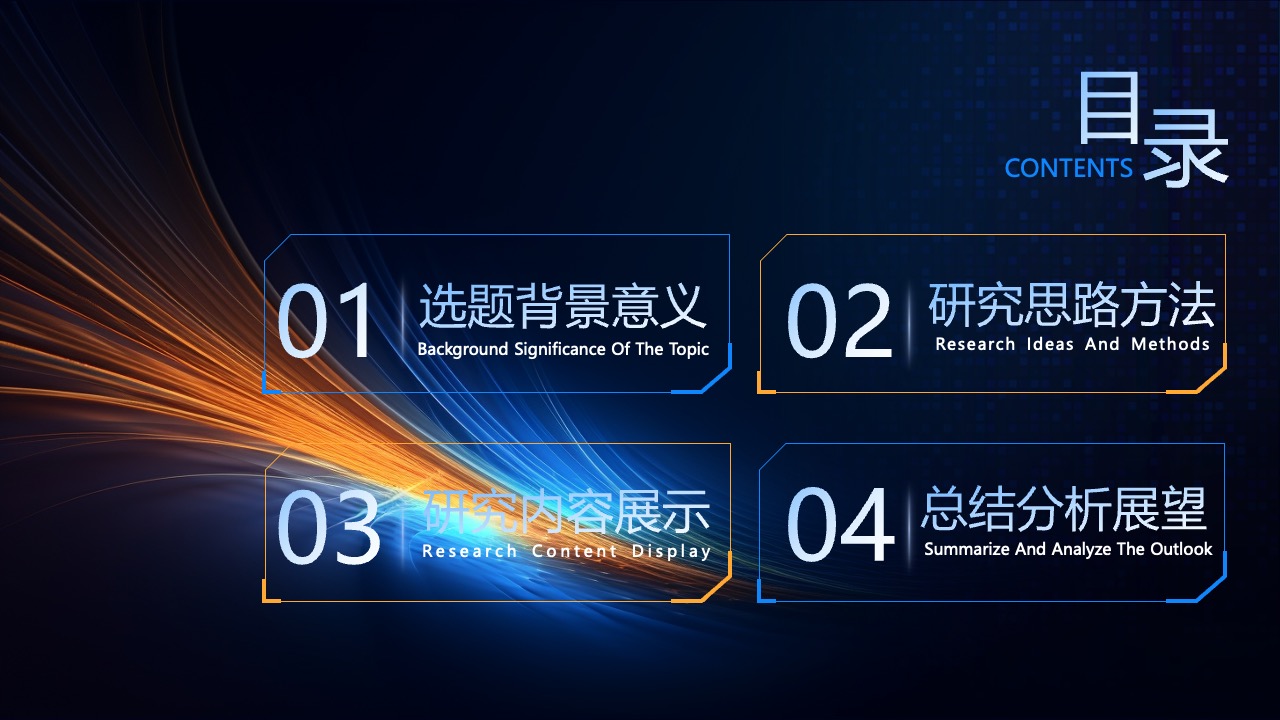 目录
CONTENTS

01 选题背景意义
Background Significance Of The Topic

02 研究思路方法
Research Ideas And Methods

03 研究内容展示
Research Content Display

04 总结分析展望
Summarize And Analyze The Outlook